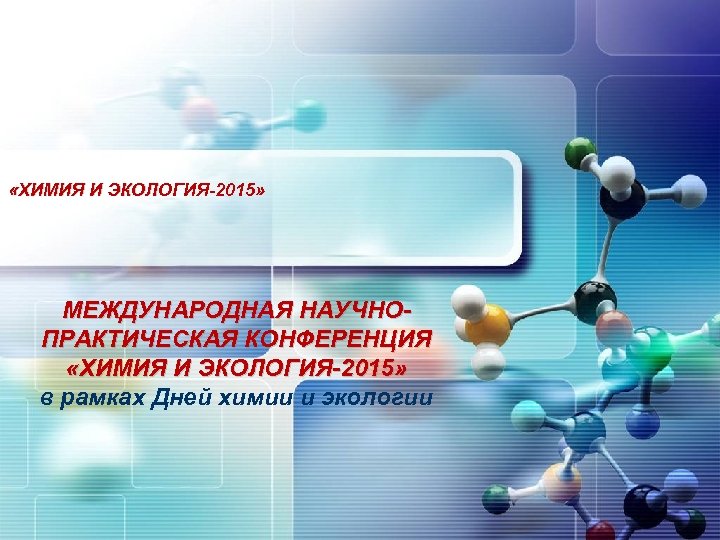 «ХИМИЯ И ЭКОЛОГИЯ-2015»

МЕЖДУНАРОДНАЯ НАУЧНО-ПРАКТИЧЕСКАЯ КОНФЕРЕНЦИЯ «ХИМИЯ И ЭКОЛОГИЯ-2015»
в рамках Дней химии и экологии